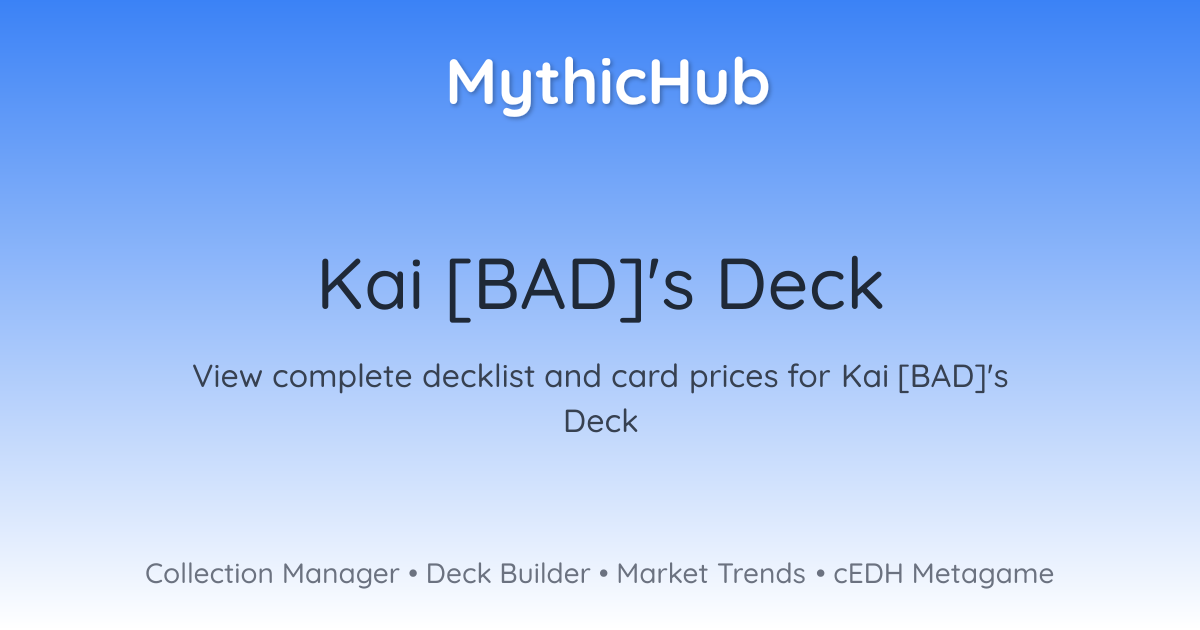 MythicHub

Kai [BAD]'s Deck

View complete decklist and card prices for Kai [BAD]'s Deck

Collection Manager • Deck Builder • Market Trends • cEDH Metagame